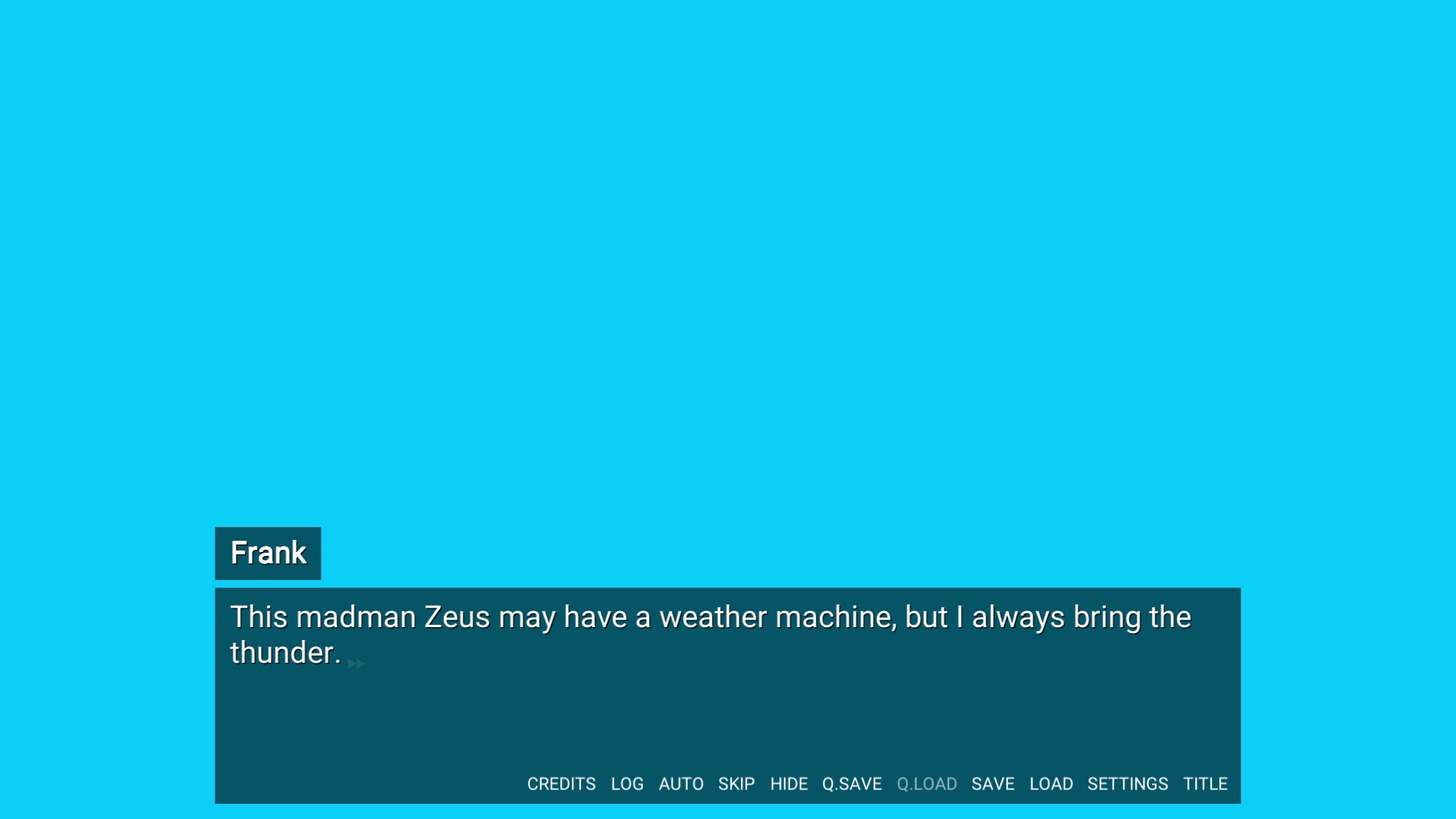 Frank

This madman Zeus may have a weather machine, but I always bring the thunder.

CREDITS LOG AUTO SKIP HIDE Q.SAVE Q.LOAD SAVE LOAD SETTINGS TITLE